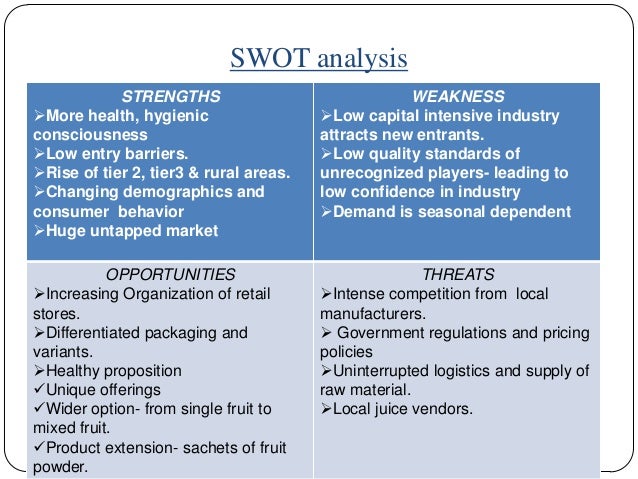 SWOT analysis

| STRENGTHS<br>➢More health, hygienic consciousness<br>➢Low entry barriers.<br>➢Rise of tier 2, tier3 & rural areas.<br>➢Changing demographics and consumer behavior<br>➢Huge untapped market | WEAKNESS<br>➢Low capital intensive industry attracts new entrants.<br>➢Low quality standards of unrecognized players- leading to low confidence in industry<br>➢Demand is seasonal dependent |
|---|---|
| OPPORTUNITIES<br>➢Increasing Organization of retail stores.<br>➢Differentiated packaging and variants.<br>➢Healthy proposition<br>✓Unique offerings<br>✓Wider option- from single fruit to mixed fruit.<br>✓Product extension- sachets of fruit powder. | THREATS<br>➢Intense competition from local manufacturers.<br>➢ Government regulations and pricing policies<br>➢Uninterrupted logistics and supply of raw material.<br>➢Local juice vendors. |